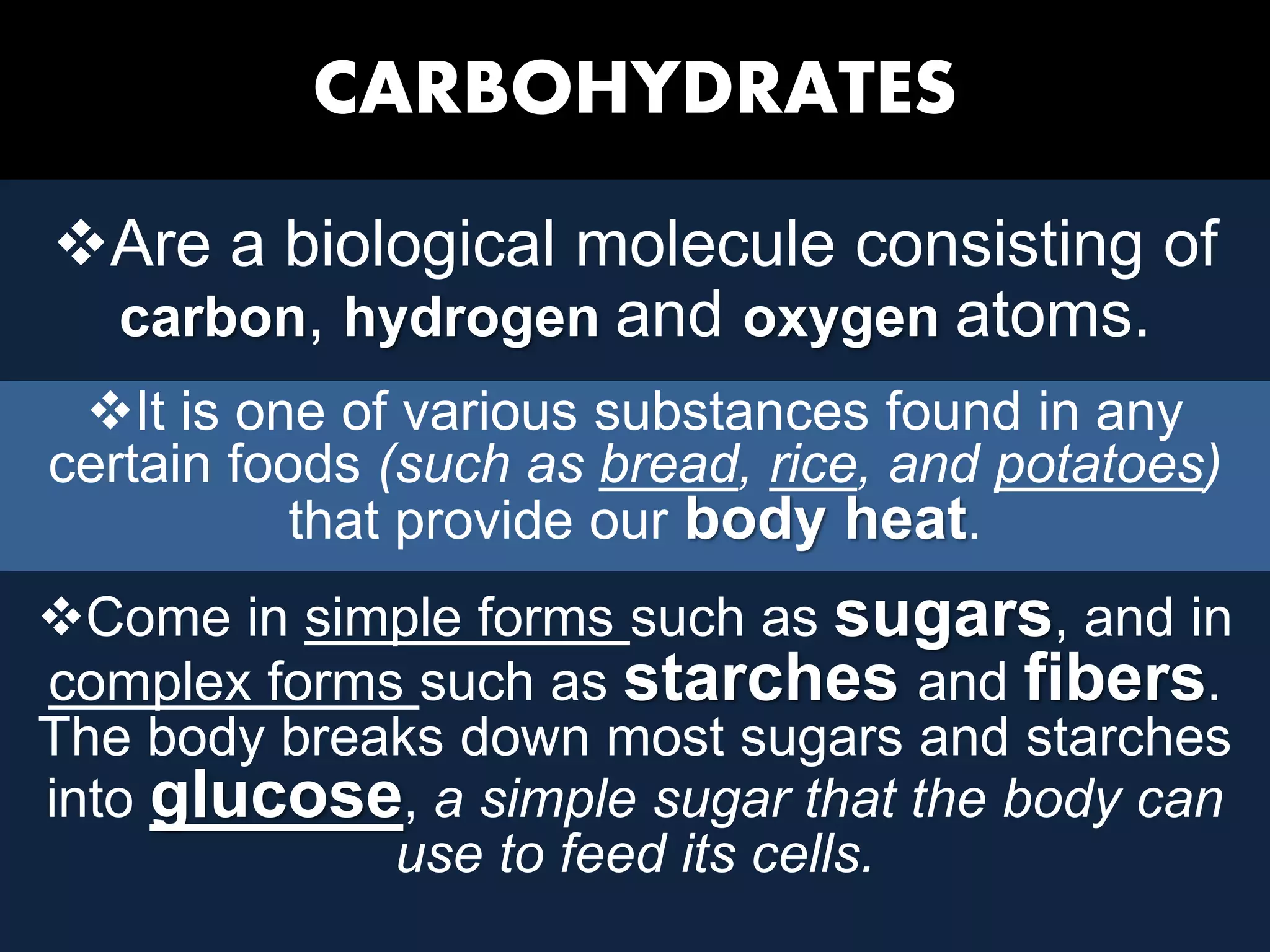 CARBOHYDRATES

❖Are a biological molecule consisting of carbon, hydrogen and oxygen atoms.

❖It is one of various substances found in any certain foods (such as bread, rice, and potatoes) that provide our body heat.

❖Come in simple forms such as sugars, and in complex forms such as starches and fibers. The body breaks down most sugars and starches into glucose, a simple sugar that the body can use to feed its cells.